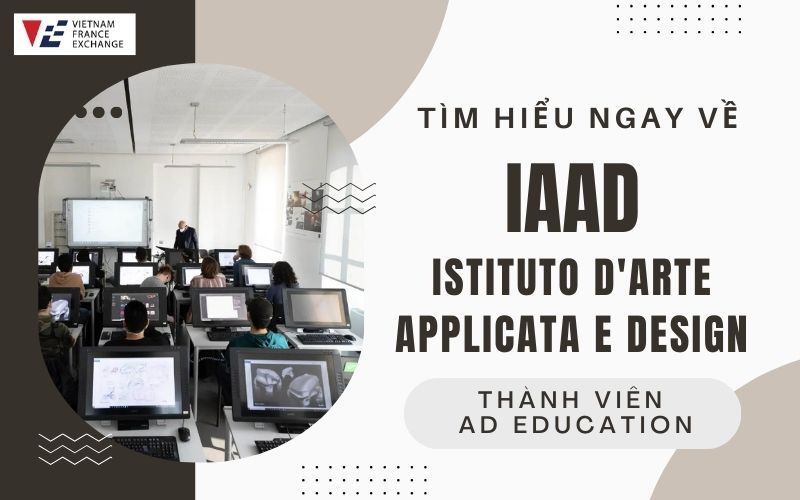 VIETNAM FRANCE EXCHANGE

TÌM HIỂU NGAY VỀ

IAAD

ISTITUTO D'ARTE APPLICATA E DESIGN

THÀNH VIÊN AD EDUCATION